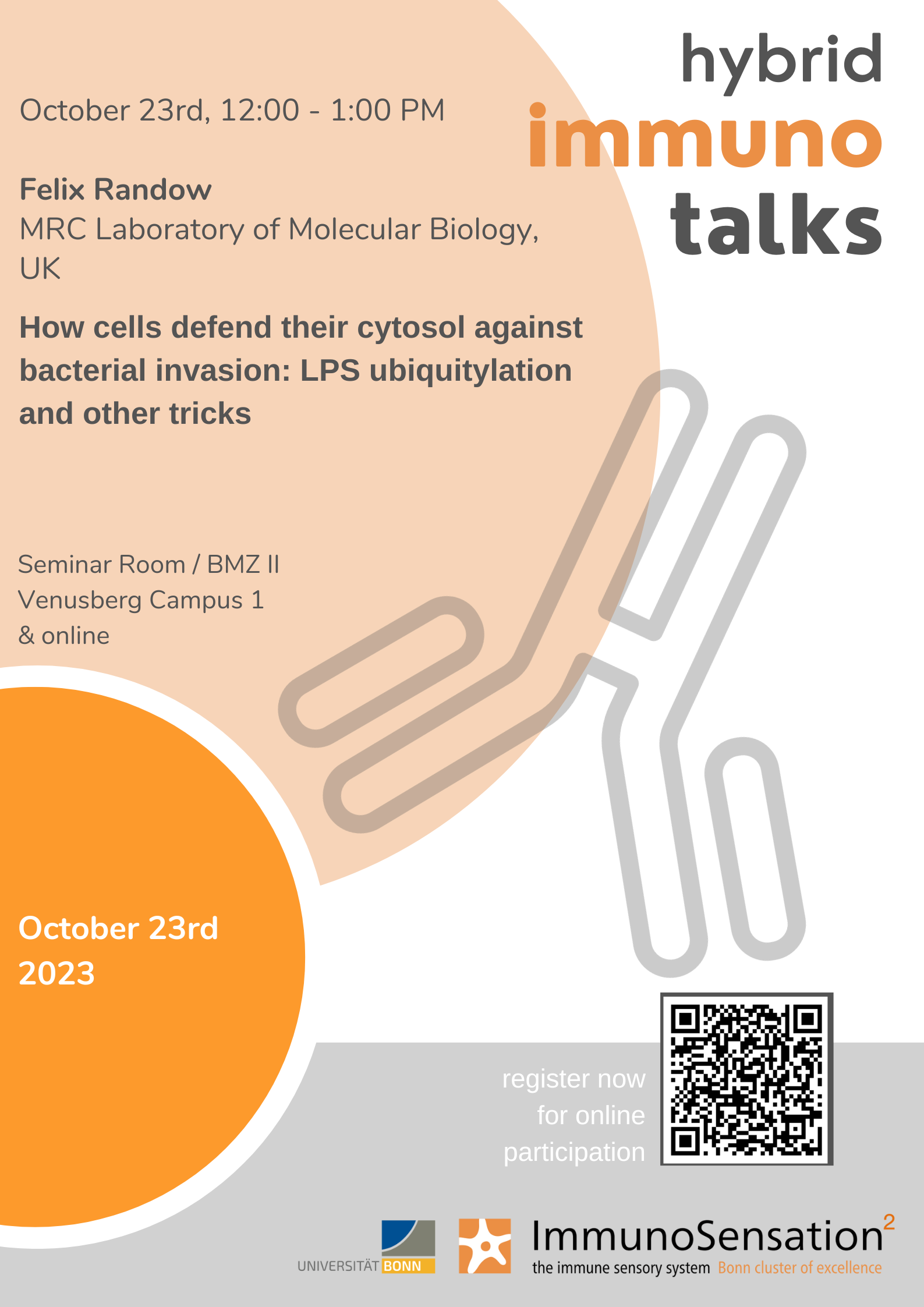 hybrid
immuno
talks

October 23rd, 12:00 - 1:00 PM

Felix Randow
MRC Laboratory of Molecular Biology, UK

How cells defend their cytosol against bacterial invasion: LPS ubiquitylation and other tricks

Seminar Room / BMZ II
Venusberg Campus 1
& online

October 23rd
2023

register now
for online
participation

UNIVERSITÄT BONN

ImmunoSensation$^2$
the immune sensory system Bonn cluster of excellence